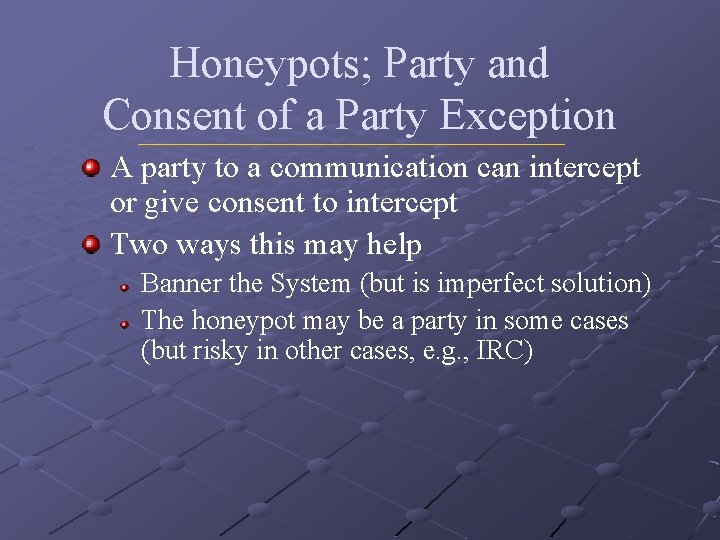 Honeypots; Party and Consent of a Party Exception

A party to a communication can intercept or give consent to intercept

Two ways this may help

Banner the System (but is imperfect solution)

The honeypot may be a party in some cases (but risky in other cases, e.g., IRC)